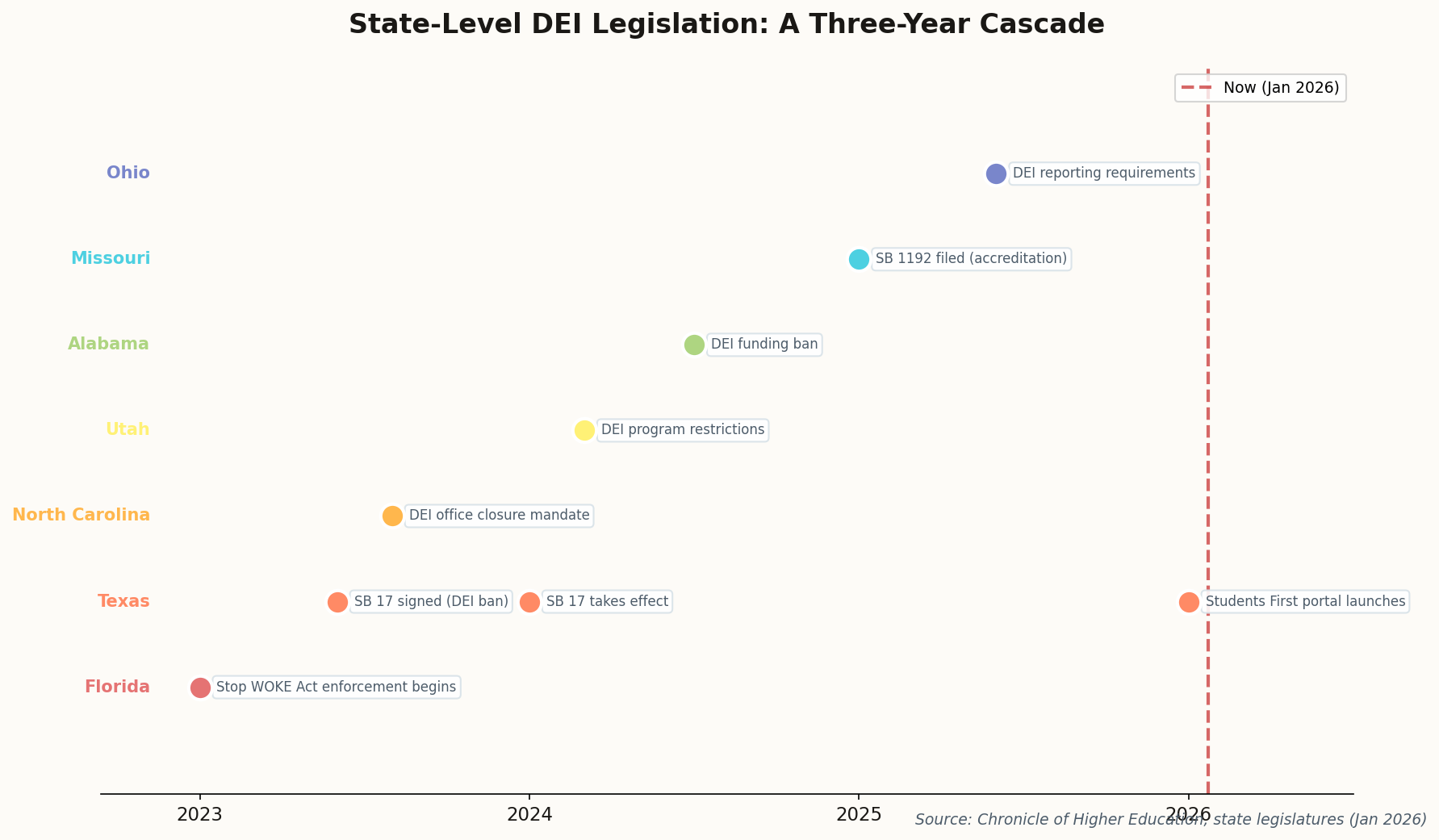 State-Level DEI Legislation: A Three-Year Cascade

Now (Jan 2026)

Ohio
DEI reporting requirements

Missouri
SB 1192 filed (accreditation)

Alabama
DEI funding ban

Utah
DEI program restrictions

North Carolina
DEI office closure mandate

Texas
SB 17 signed (DEI ban)
SB 17 takes effect
Students First portal launches

Florida
Stop WOKE Act enforcement begins

2023
2024
2025
2026

Source: Chronicle of Higher Education, state legislatures (Jan 2026)